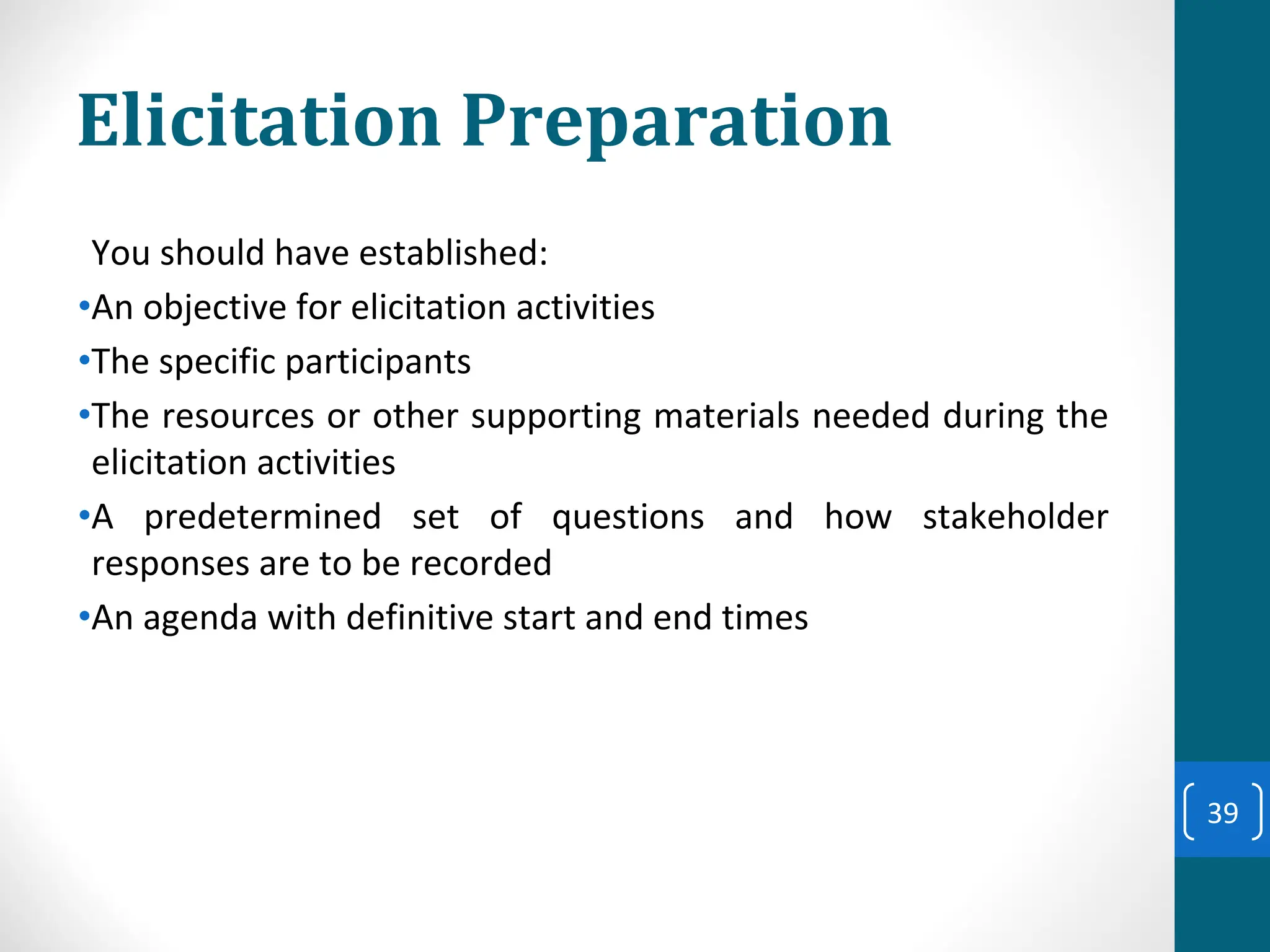 Elicitation Preparation

You should have established:

•An objective for elicitation activities

•The specific participants

•The resources or other supporting materials needed during the elicitation activities

•A predetermined set of questions and how stakeholder responses are to be recorded

•An agenda with definitive start and end times

39